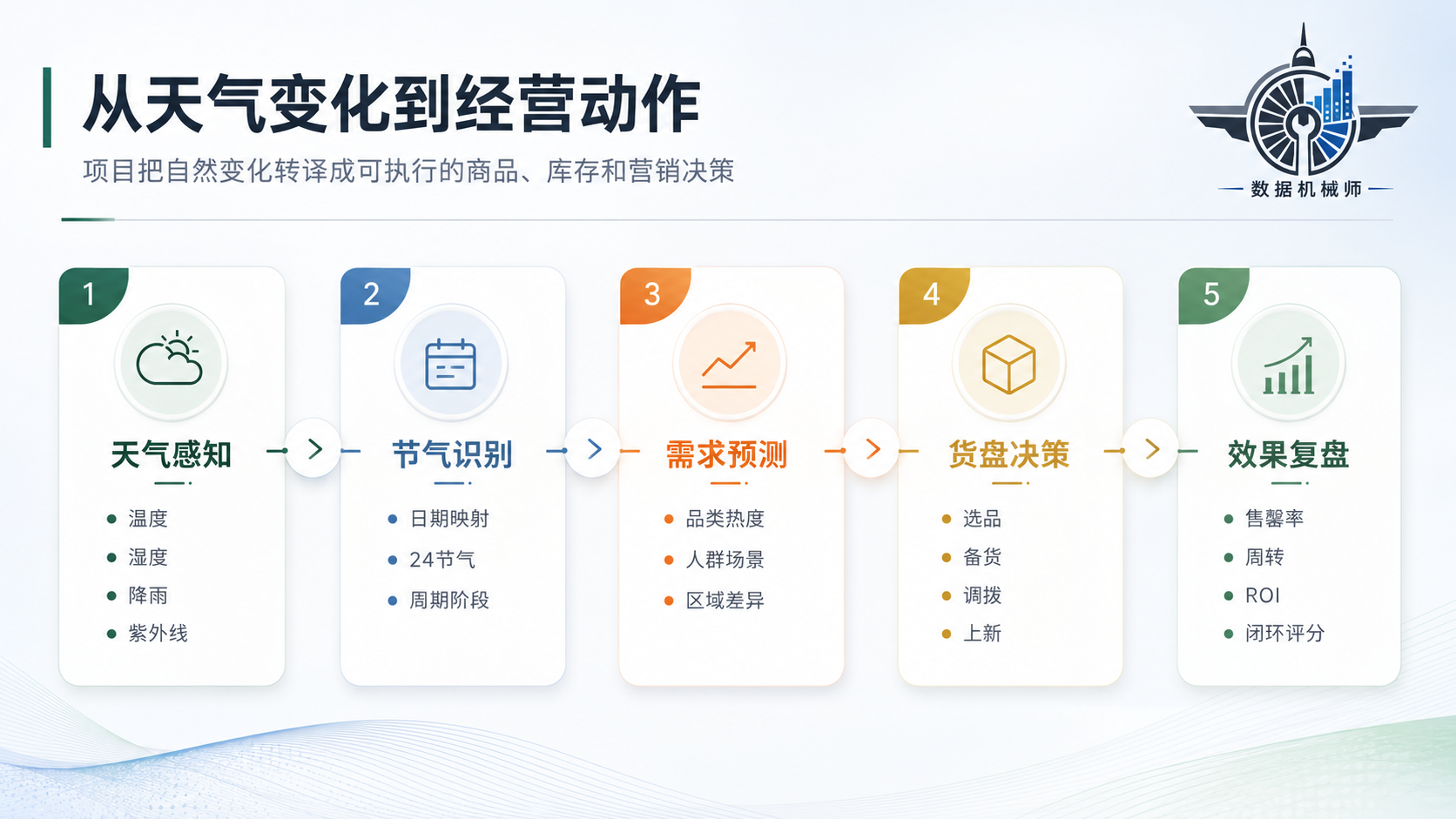 从天气变化到经营动作

项目把自然变化转译成可执行的商品、库存和营销决策

数据机械师

1
天气感知
- 温度
- 湿度
- 降雨
- 紫外线

2
节气识别
- 日期映射
- 24节气
- 周期阶段

3
需求预测
- 品类热度
- 人群场景
- 区域差异

4
货盘决策
- 选品
- 备货
- 调拨
- 上新

5
效果复盘
- 售罄率
- 周转
- ROI
- 闭环评分